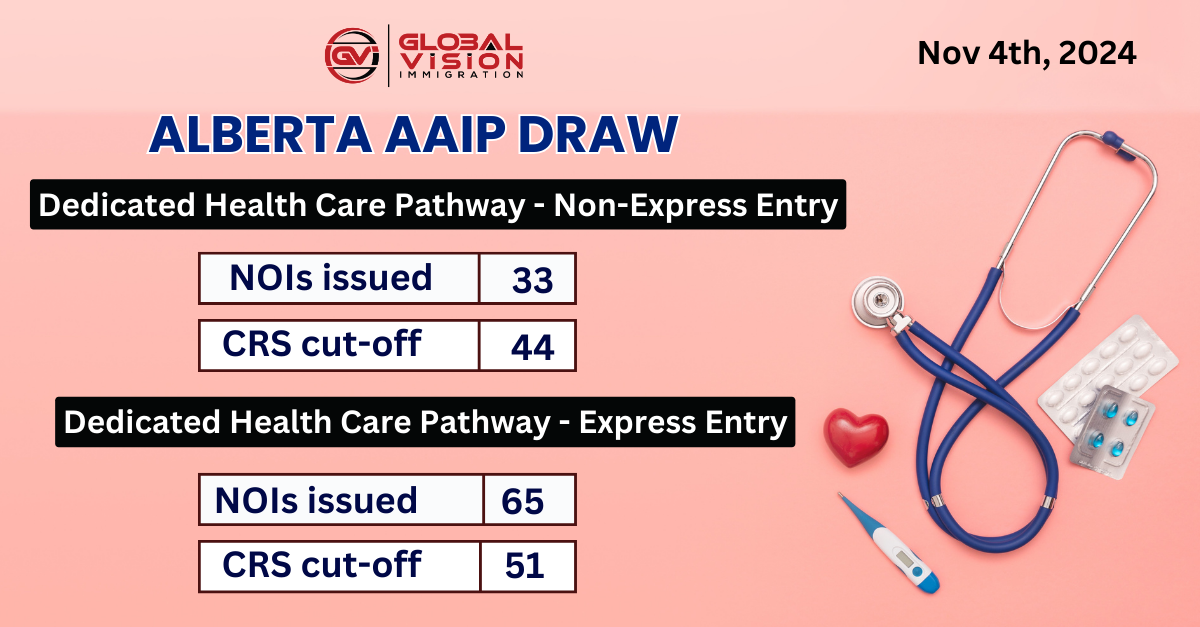 GVI GLOBAL VISION IMMIGRATION

Nov 4th, 2024

ALBERTA AAIP DRAW

Dedicated Health Care Pathway - Non-Express Entry

| NOIs issued | 33 |
|---|---|
| CRS cut-off | 44 |

Dedicated Health Care Pathway - Express Entry

| NOIs issued | 65 |
|---|---|
| CRS cut-off | 51 |